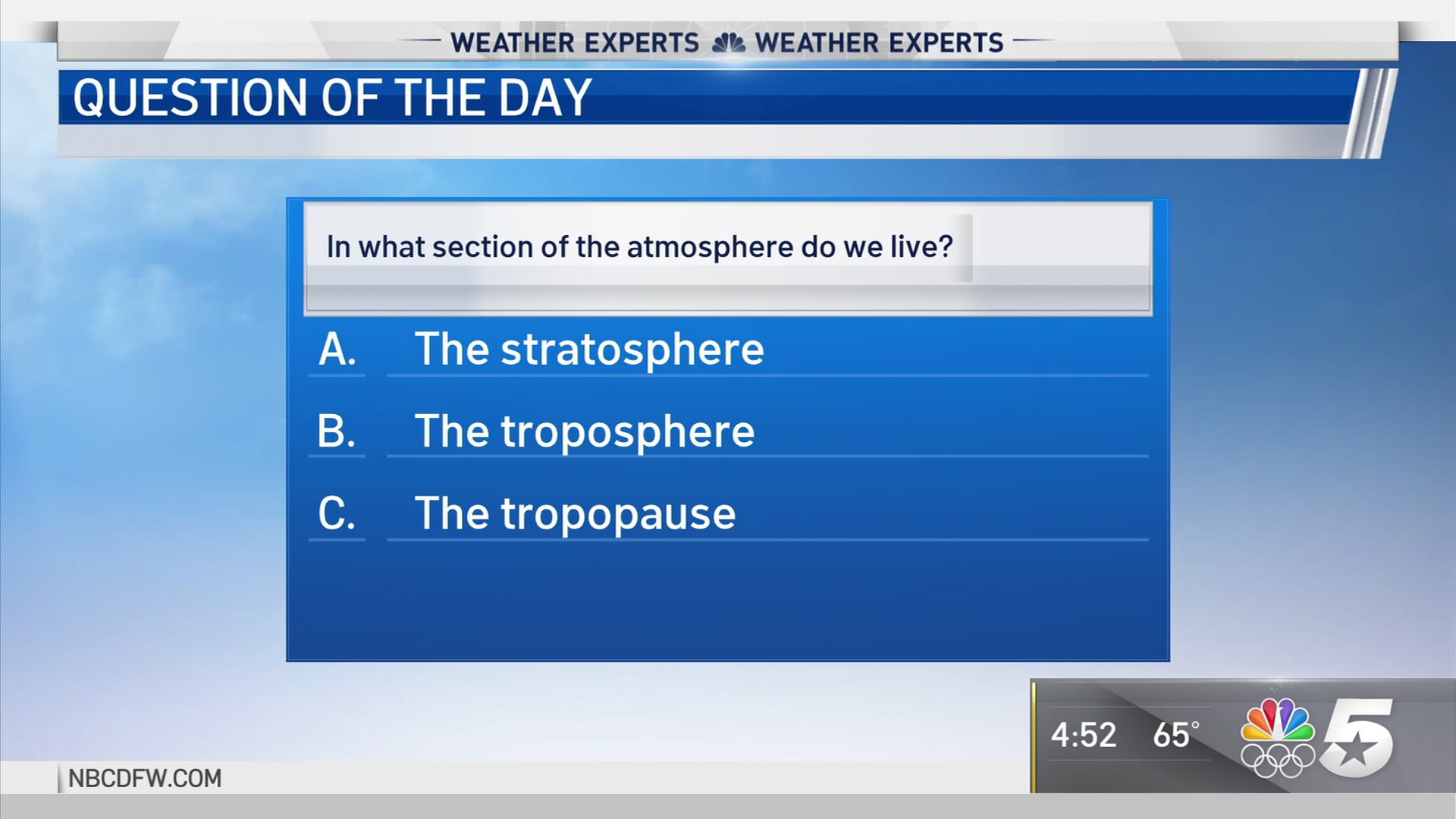 WEATHER EXPERTS WEATHER EXPERTS

QUESTION OF THE DAY

In what section of the atmosphere do we live?

A. The stratosphere

B. The troposphere

C. The tropopause

4:52 65°

5

NBCDFW.COM